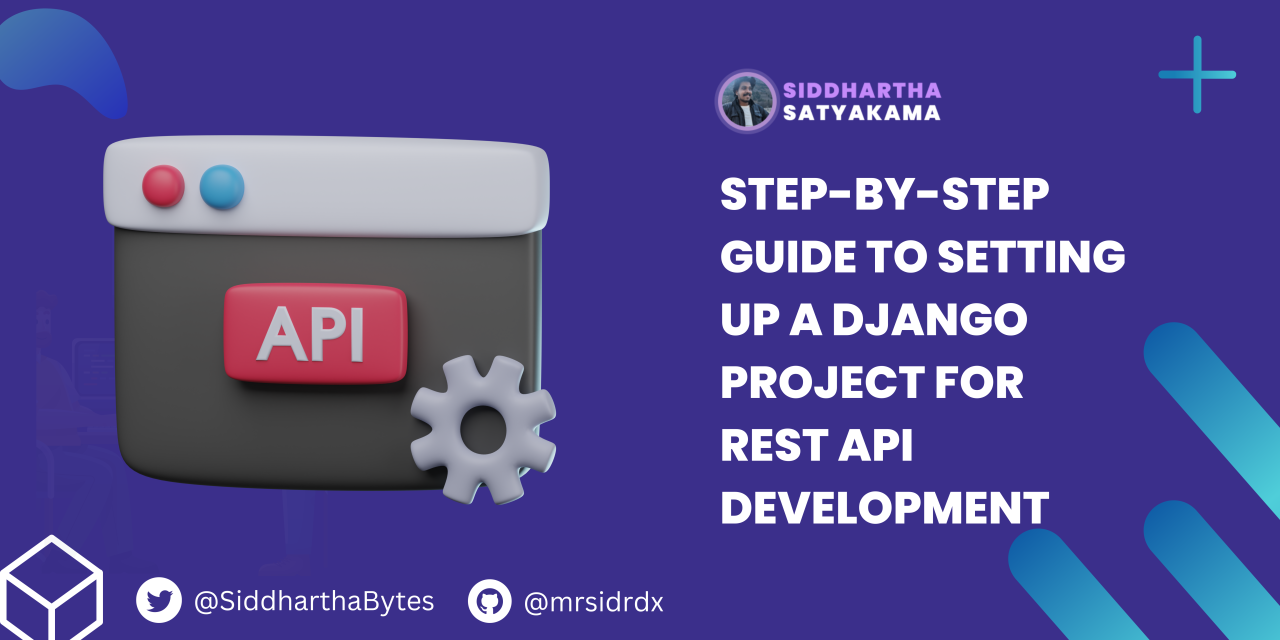 API

SIDDHARTHA
SATYAKAMA

STEP-BY-STEP GUIDE TO SETTING UP A DJANGO PROJECT FOR REST API DEVELOPMENT

@SiddharthaBytes @mrsidrdx